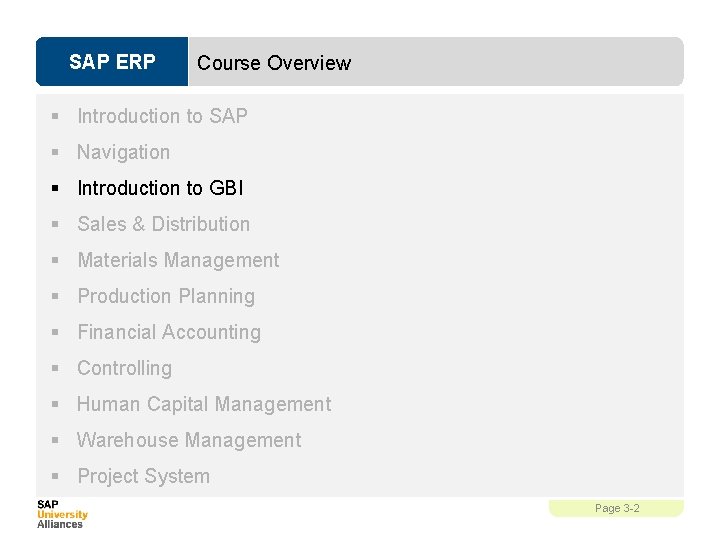 SAP ERP Course Overview

- Introduction to SAP
- Navigation
- Introduction to GBI
- Sales & Distribution
- Materials Management
- Production Planning
- Financial Accounting
- Controlling
- Human Capital Management
- Warehouse Management
- Project System

SAP University Alliances

Page 3-2